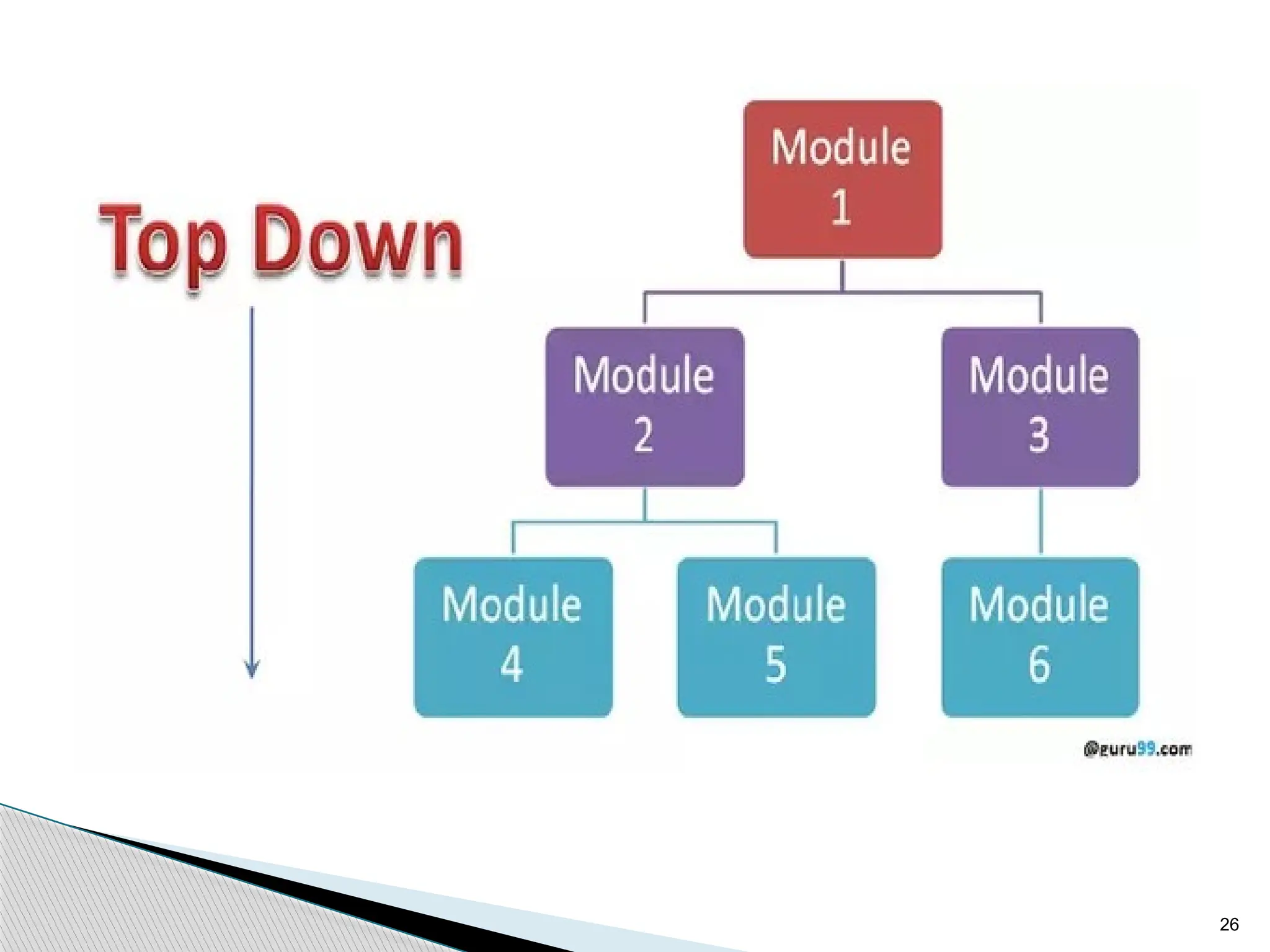 Top Down

Module 1

Module 2

Module 3

Module 4

Module 5

Module 6

@guru99.com

26